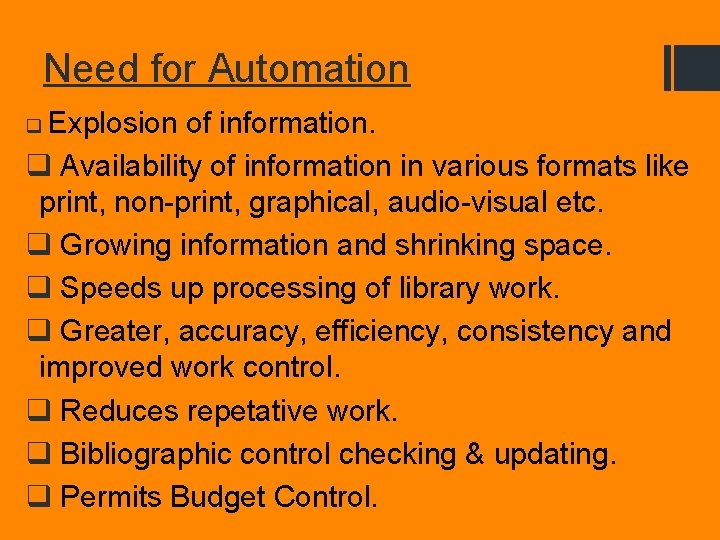 Need for Automation

❑ Explosion of information.

❑ Availability of information in various formats like print, non-print, graphical, audio-visual etc.

❑ Growing information and shrinking space.

❑ Speeds up processing of library work.

❑ Greater, accuracy, efficiency, consistency and improved work control.

❑ Reduces repetative work.

❑ Bibliographic control checking & updating.

❑ Permits Budget Control.